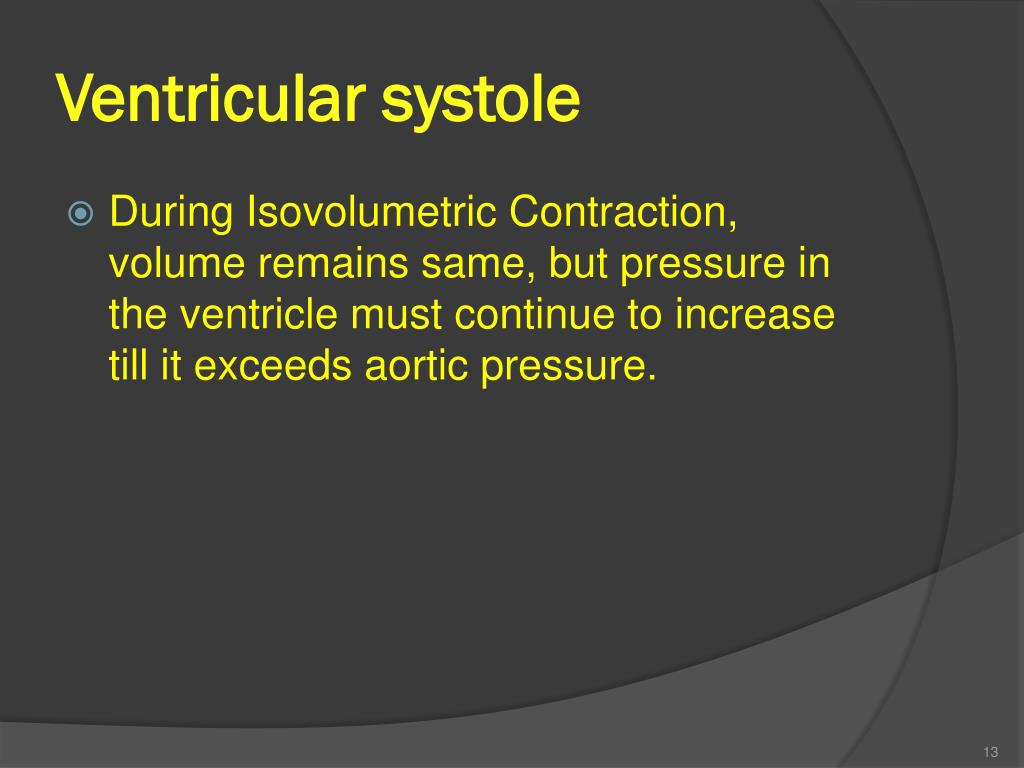 Ventricular systole

During Isovolumetric Contraction, volume remains same, but pressure in the ventricle must continue to increase till it exceeds aortic pressure.

13